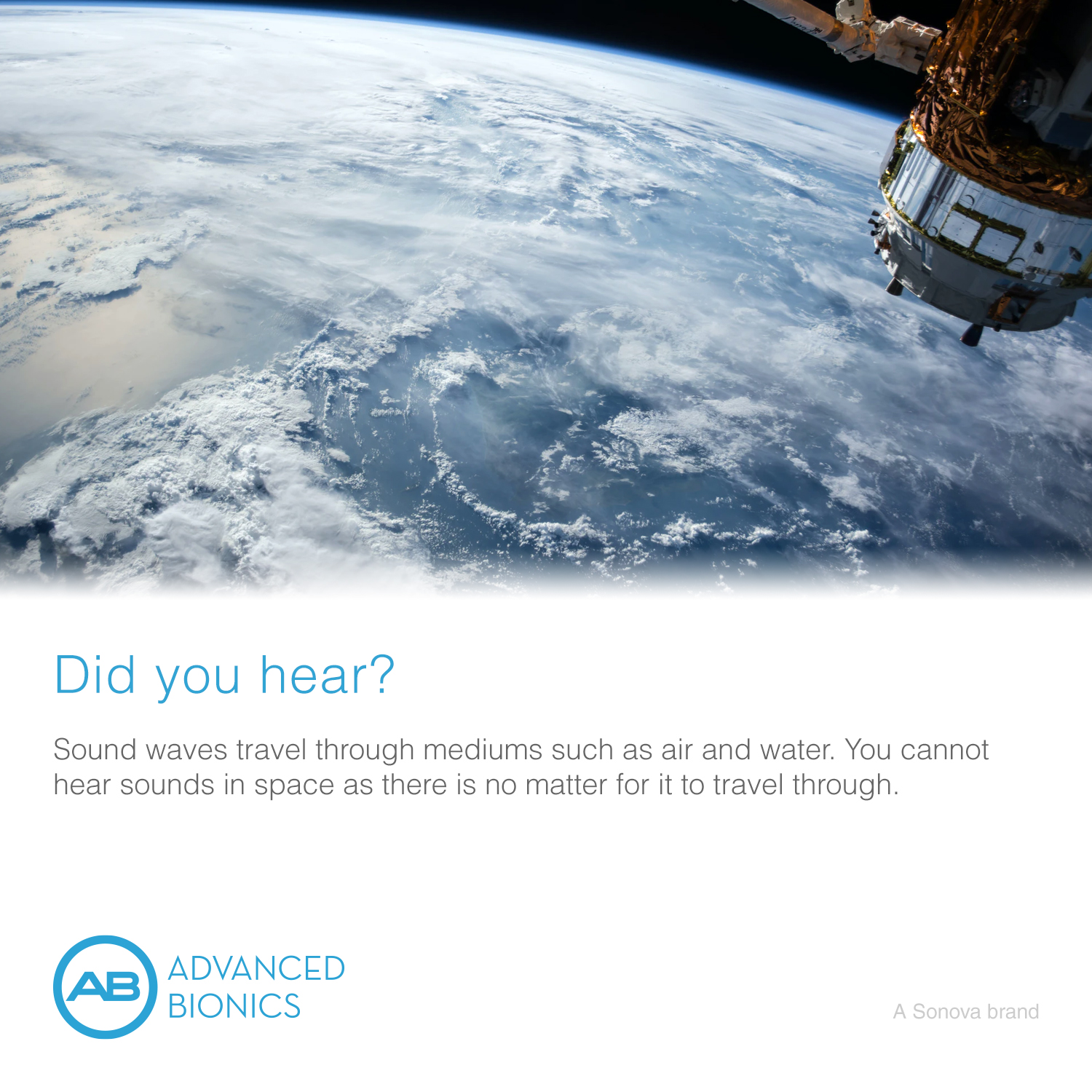 Did you hear?

Sound waves travel through mediums such as air and water. You cannot hear sounds in space as there is no matter for it to travel through.

AB ADVANCED BIONICS

A Sonova brand